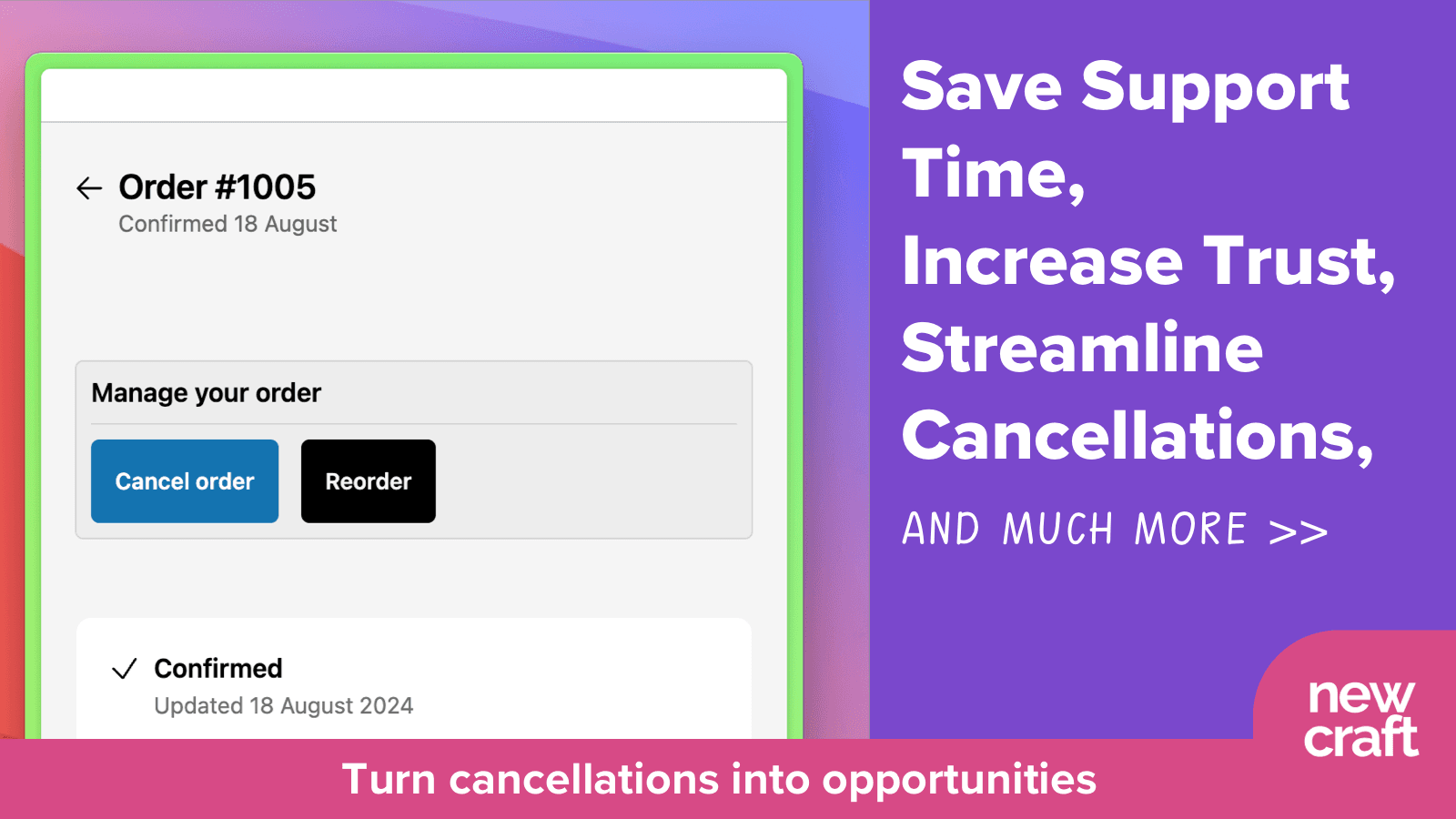 Order #1005
Confirmed 18 August

Manage your order

Cancel order

Reorder

Confirmed
Updated 18 August 2024

Save Support Time,
Increase Trust,
Streamline Cancellations,

AND MUCH MORE >>

new craft

Turn cancellations into opportunities